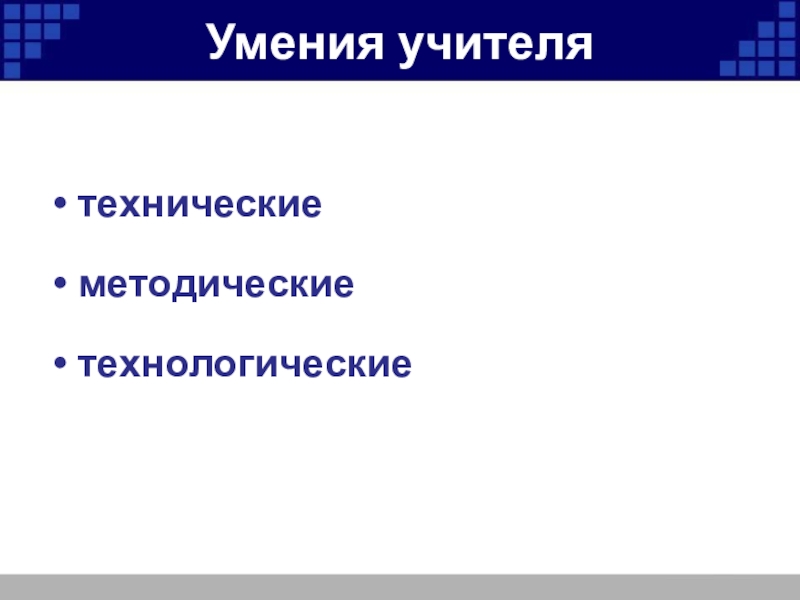 Умения учителя

• технические

• методические

• технологические